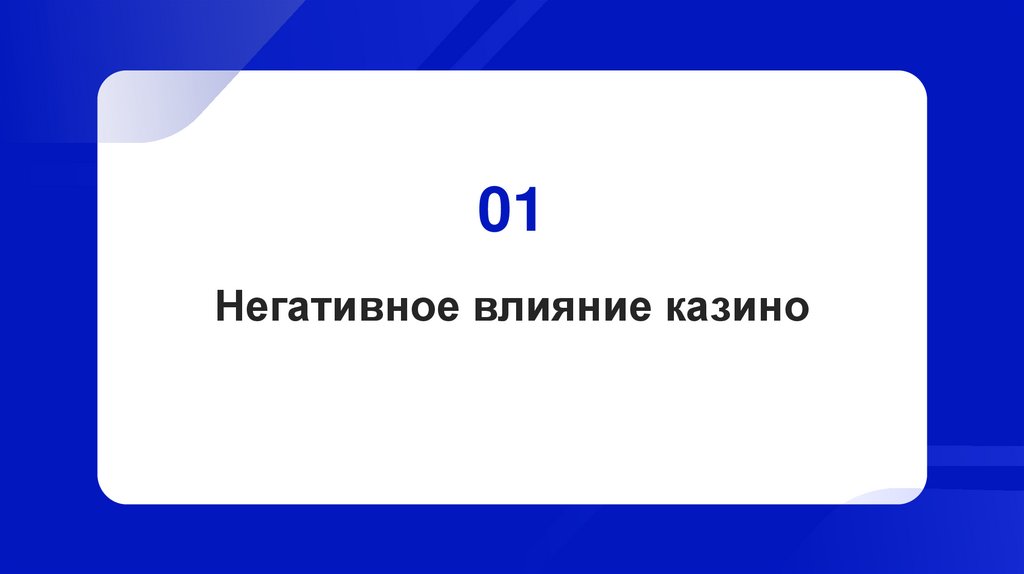 01

Негативное влияние казино